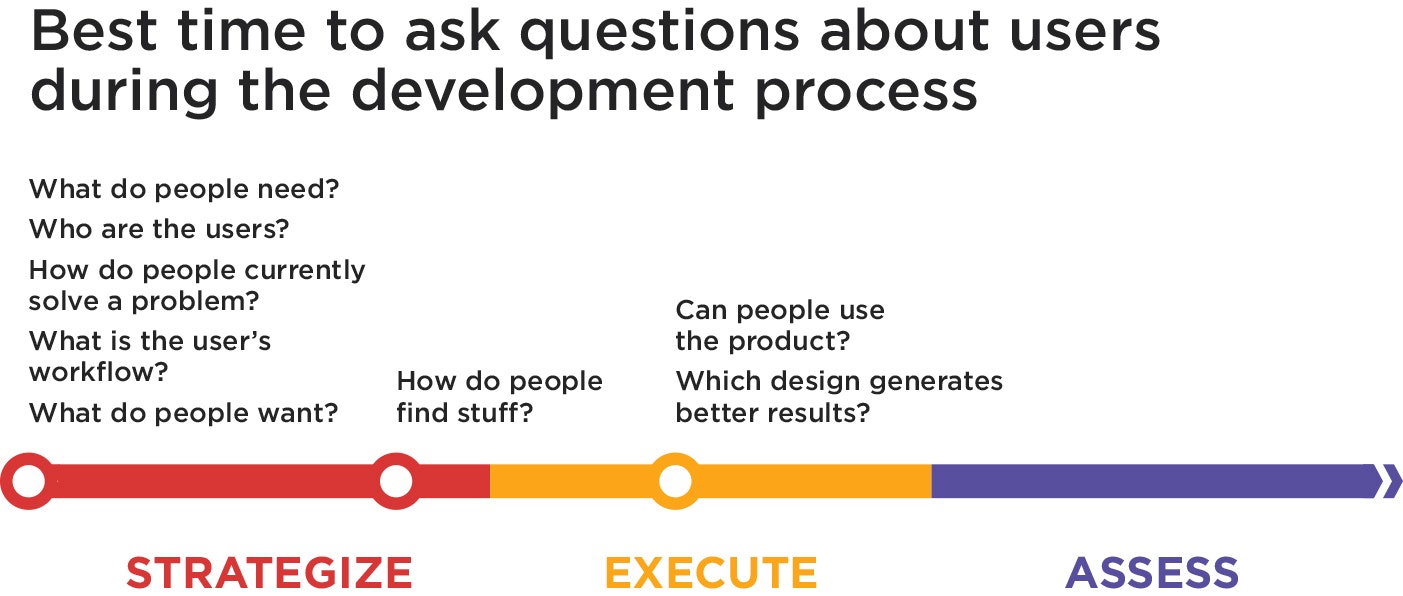 Best time to ask questions about users during the development process

What do people need?
Who are the users?
How do people currently solve a problem?
What is the user's workflow?
What do people want?

How do people find stuff?

Can people use the product?
Which design generates better results?

STRATEGIZE
EXECUTE
ASSESS